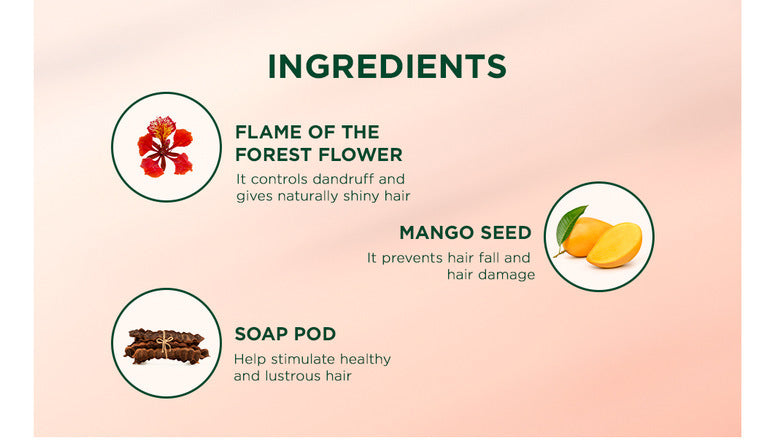 INGREDIENTS

FLAME OF THE FOREST FLOWER

It controls dandruff and gives naturally shiny hair

MANGO SEED

It prevents hair fall and hair damage

SOAP POD

Help stimulate healthy and lustrous hair